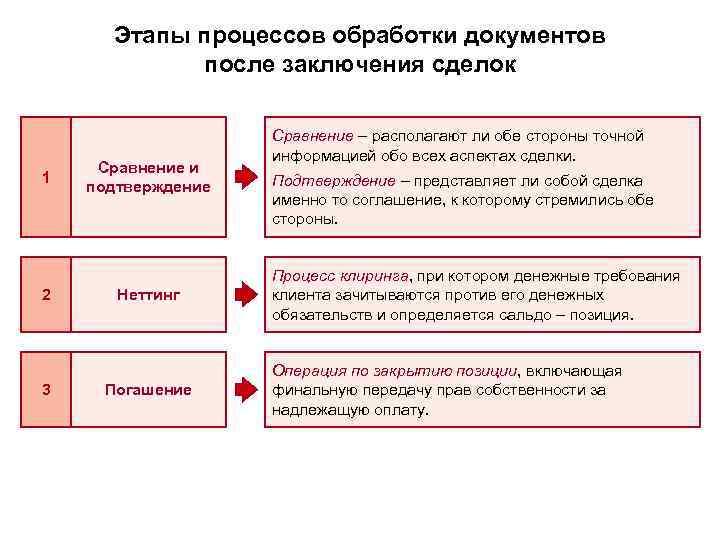 Этапы процессов обработки документов после заключения сделок

1

Сравнение и подтверждение

Сравнение – располагают ли обе стороны точной информацией обо всех аспектах сделки.

Подтверждение – представляет ли собой сделка именно то соглашение, к которому стремились обе стороны.

2

Неттинг

Процесс клиринга, при котором денежные требования клиента зачитываются против его денежных обязательств и определяется сальдо – позиция.

3

Погашение

Операция по закрытию позиции, включающая финальную передачу прав собственности за надлежащую оплату.